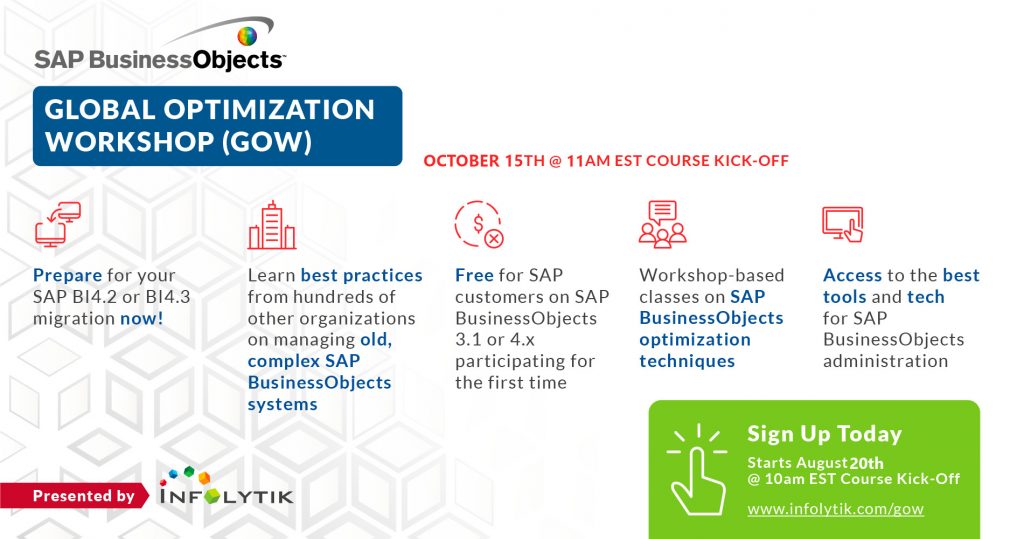 SAP BusinessObjects

GLOBAL OPTIMIZATION WORKSHOP (GOW)

OCTOBER 15TH @ 11AM EST COURSE KICK-OFF

Prepare for your SAP BI4.2 or BI4.3 migration now!

Learn best practices from hundreds of other organizations on managing old, complex SAP BusinessObjects systems

Free for SAP customers on SAP BusinessObjects 3.1 or 4.x participating for the first time

Workshop-based classes on SAP BusinessObjects optimization techniques

Access to the best tools and tech for SAP BusinessObjects administration

Sign Up Today

Starts August 20th @ 10am EST Course Kick-Off

www.infolytik.com/gow

Presented by INFOLYTIK